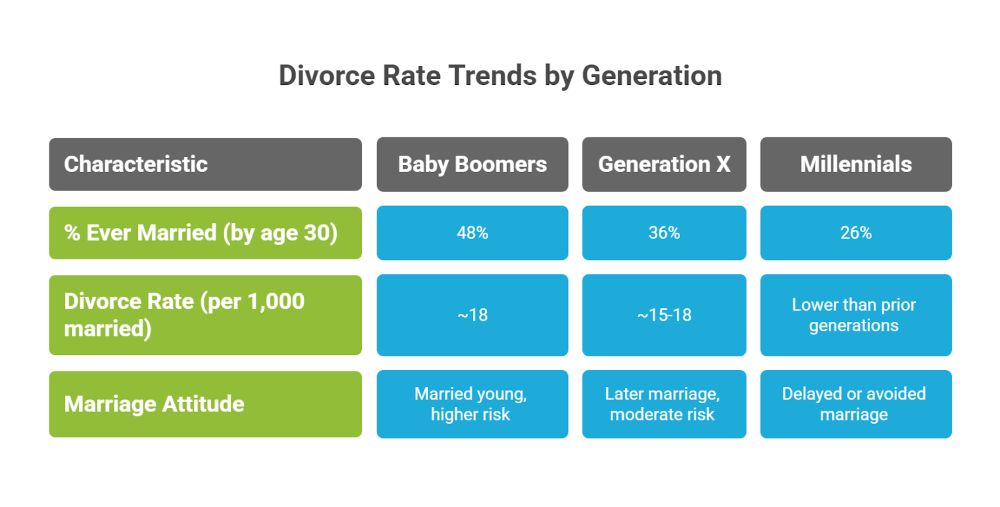 Divorce Rate Trends by Generation

| Characteristic | Baby Boomers | Generation X | Millennials |
|---|---|---|---|
| % Ever Married (by age 30) | 48% | 36% | 26% |
| Divorce Rate (per 1,000 married) | ~18 | ~15-18 | Lower than prior generations |
| Marriage Attitude | Married young, higher risk | Later marriage, moderate risk | Delayed or avoided marriage |